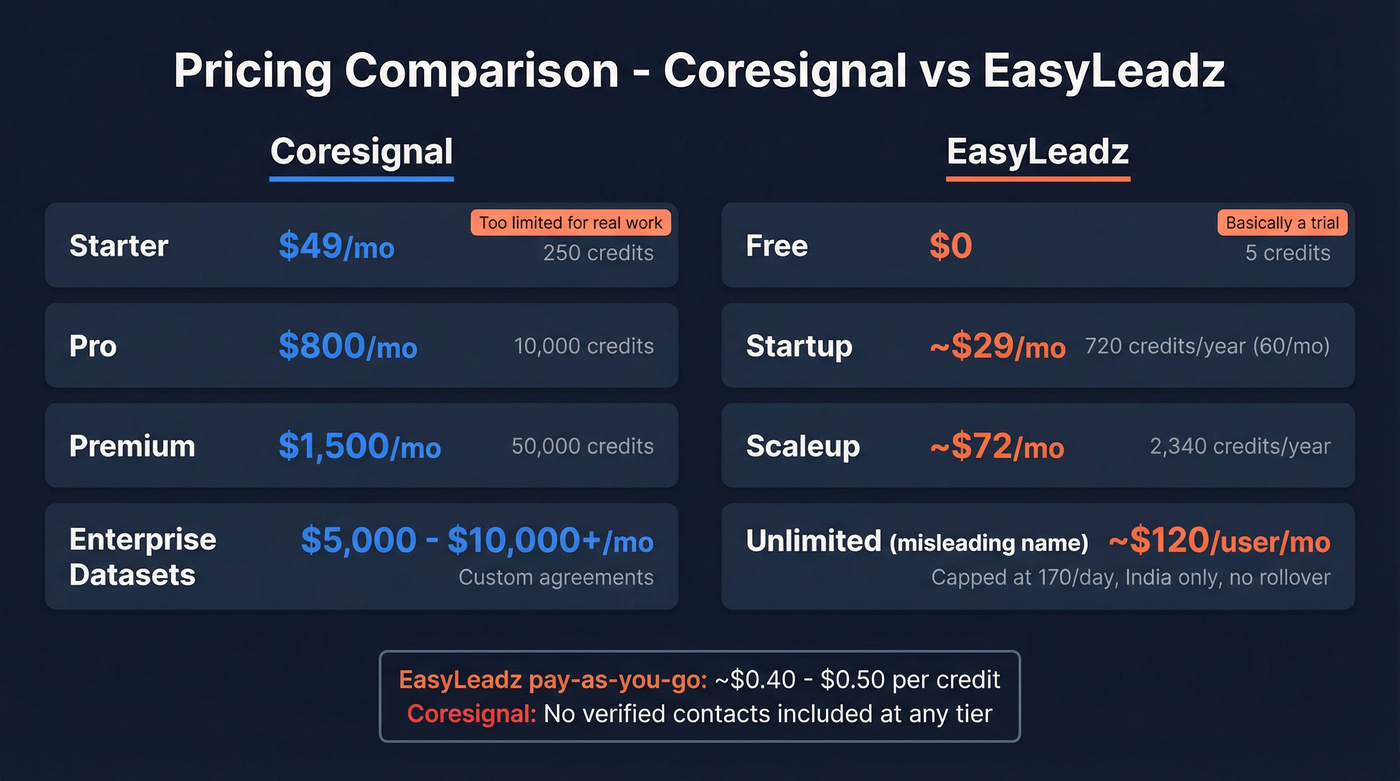 Pricing Comparison - Coresignal vs EasyLeadz

Coresignal

Starter $49/mo Too limited for real work 250 credits

Pro $800/mo 10,000 credits

Premium $1,500/mo 50,000 credits

Enterprise Datasets $5,000 - $10,000+/mo Custom agreements

EasyLeadz

Free $0 Basically a trial 5 credits

Startup ~$29/mo 720 credits/year (60/mo)

Scaleup ~$72/mo 2,340 credits/year

Unlimited (misleading name) ~$120/user/mo Capped at 170/day, India only, no rollover

EasyLeadz pay-as-you-go: ~$0.40 - $0.50 per credit
Coresignal: No verified contacts included at any tier